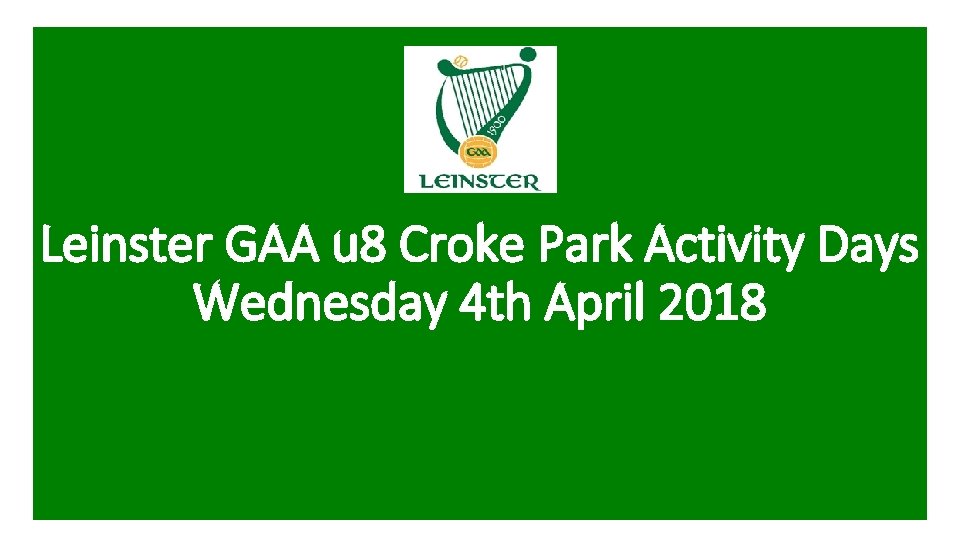 1900
GAA
LEINSTER

Leinster GAA u8 Croke Park Activity Days
Wednesday 4th April 2018